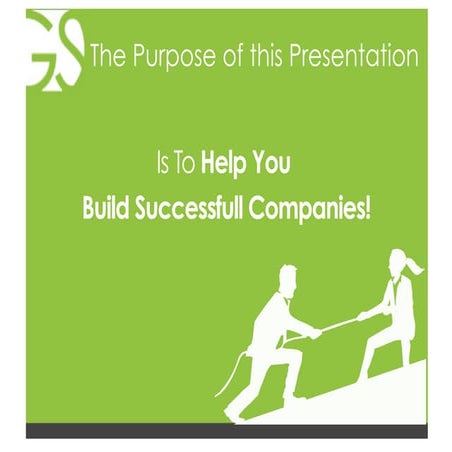 GS The Purpose of this Presentation

Is To Help You
Build Successfull Companies!